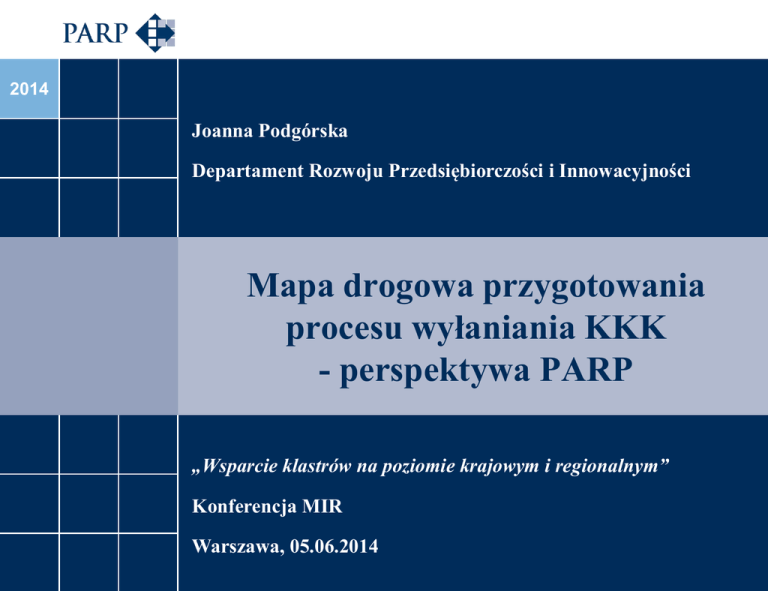 PARP

2014

Joanna Podgórska

Departament Rozwoju Przedsiębiorczości i Innowacyjności

Mapa drogowa przygotowania procesu wyłaniania KKK - perspektywa PARP

„Wsparcie klastrów na poziomie krajowym i regionalnym”

Konferencja MIR

Warszawa, 05.06.2014